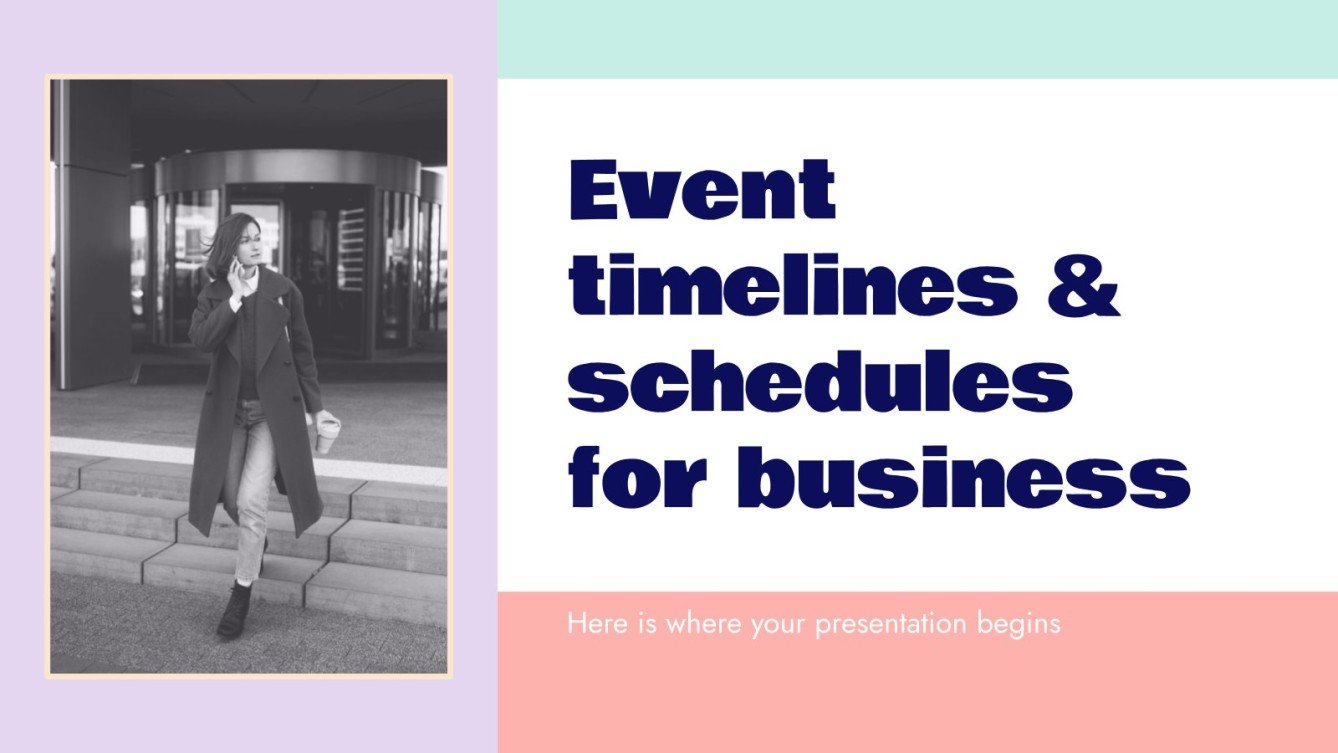 Event timelines & schedules for business

Here is where your presentation begins